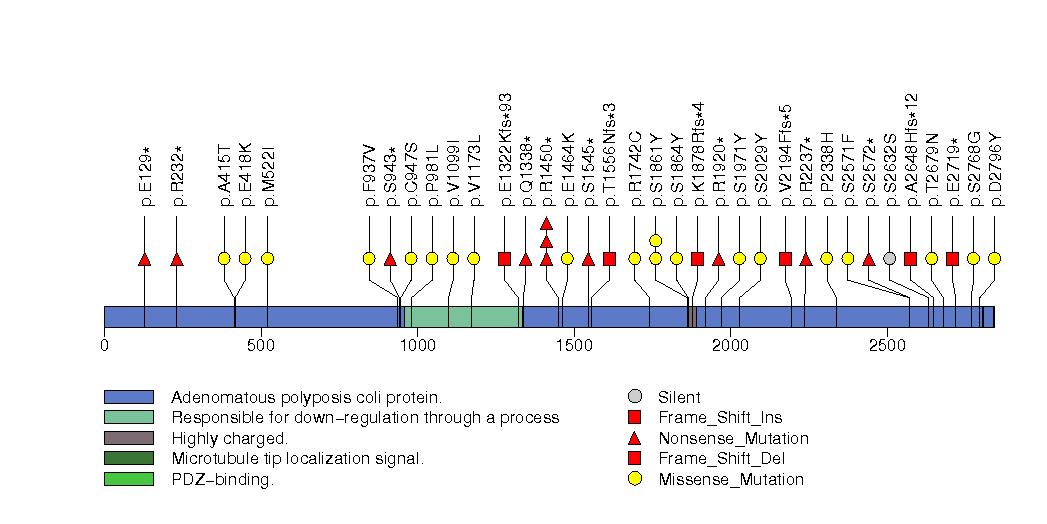 p.E129*
p.R232*
p.A415T
p.E418K
p.M522I
p.F937V
p.S943*
p.C947S
p.P981L
p.V1099I
p.V1173L
p.E1322Kfs*93
p.Q1338*
p.R1450*
p.E1464K
p.S1545*
p.T1556Nfs*3
p.R1742C
p.S1861Y
p.S1864Y
p.K1878Rfs*4
p.R1920*
p.S1971Y
p.S2029Y
p.V2194Ffs*5
p.R2237*
p.P2338H
p.S2571F
p.S2572*
p.S2632S
p.A2648Hfs*12
p.T2679N
p.E2719*
p.S2768G
p.D2796Y

0
500
1000
1500
2000
2500

Adenomatous polyposis coli protein.
Responsible for down-regulation through a process
Highly charged.
Microtubule tip localization signal.
PDZ-binding.

Silent
Frame_Shift_Ins
Nonsense_Mutation
Frame_Shift_Del
Missense_Mutation